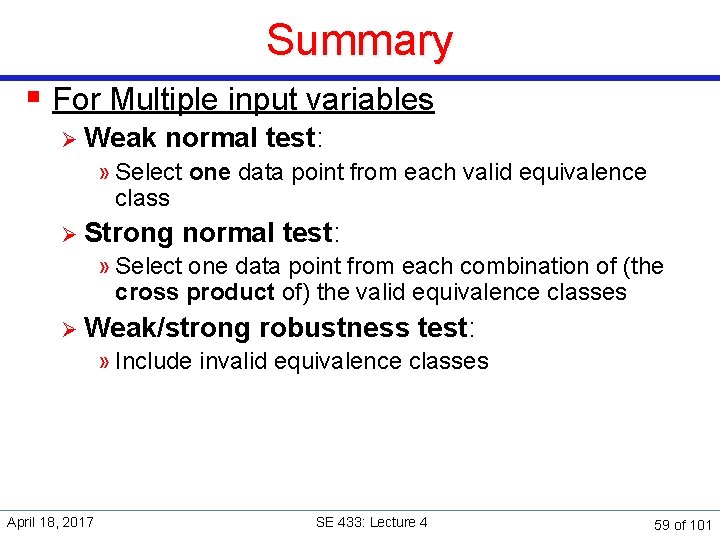 Summary

▪ For Multiple input variables

➢ Weak normal test:

» Select one data point from each valid equivalence class

➢ Strong normal test:

» Select one data point from each combination of (the cross product of) the valid equivalence classes

➢ Weak/strong robustness test:

» Include invalid equivalence classes

April 18, 2017

SE 433: Lecture 4

59 of 101